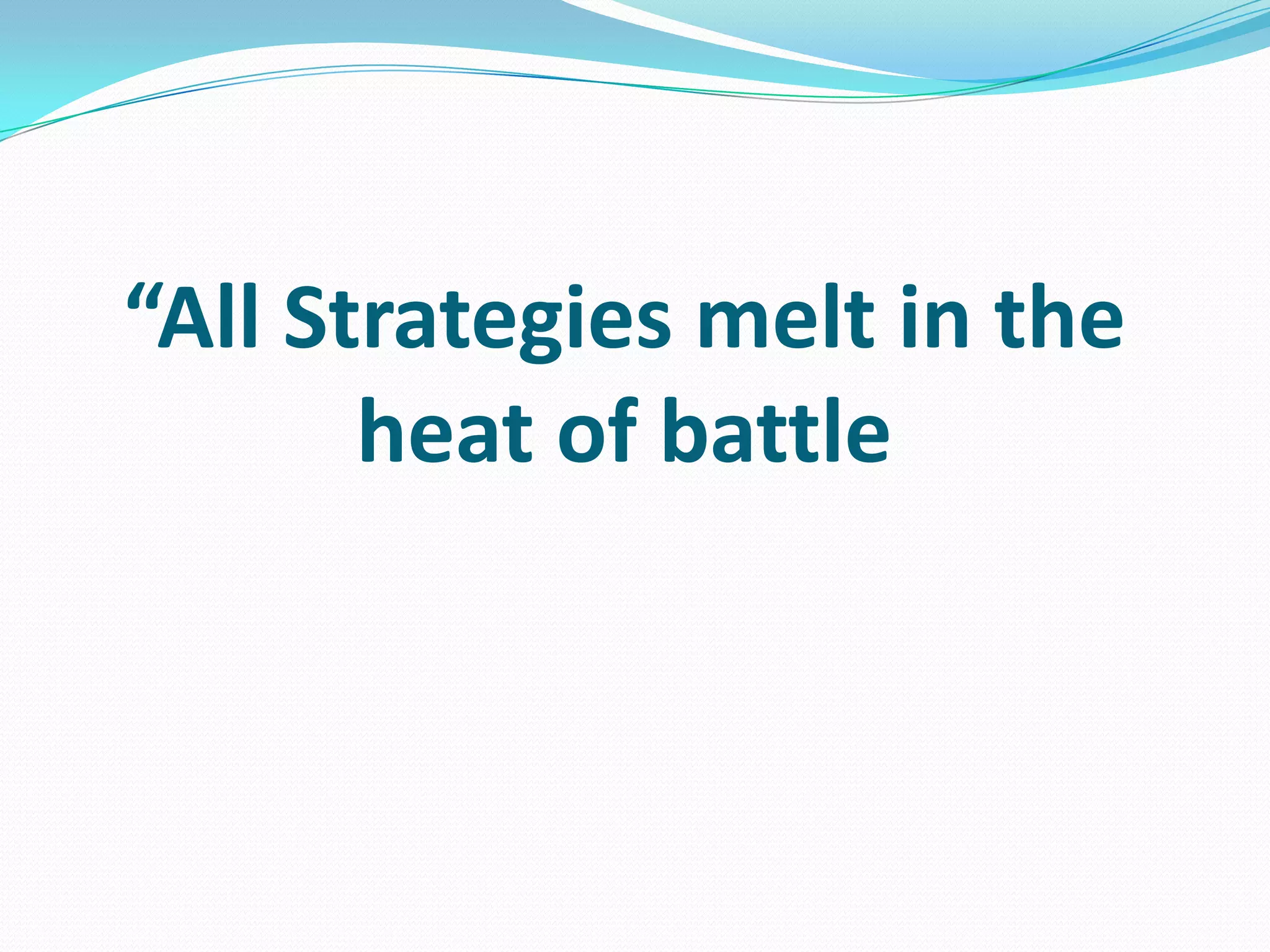 “All Strategies melt in the heat of battle